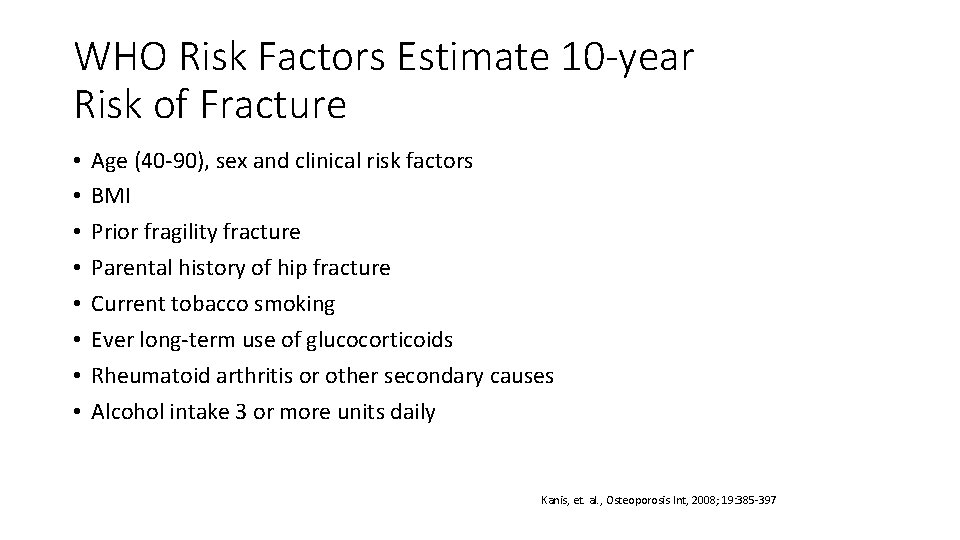 WHO Risk Factors Estimate 10-year Risk of Fracture

• Age (40-90), sex and clinical risk factors
• BMI
• Prior fragility fracture
• Parental history of hip fracture
• Current tobacco smoking
• Ever long-term use of glucocorticoids
• Rheumatoid arthritis or other secondary causes
• Alcohol intake 3 or more units daily

Kanis, et. al., Osteoporosis Int, 2008; 19:385-397